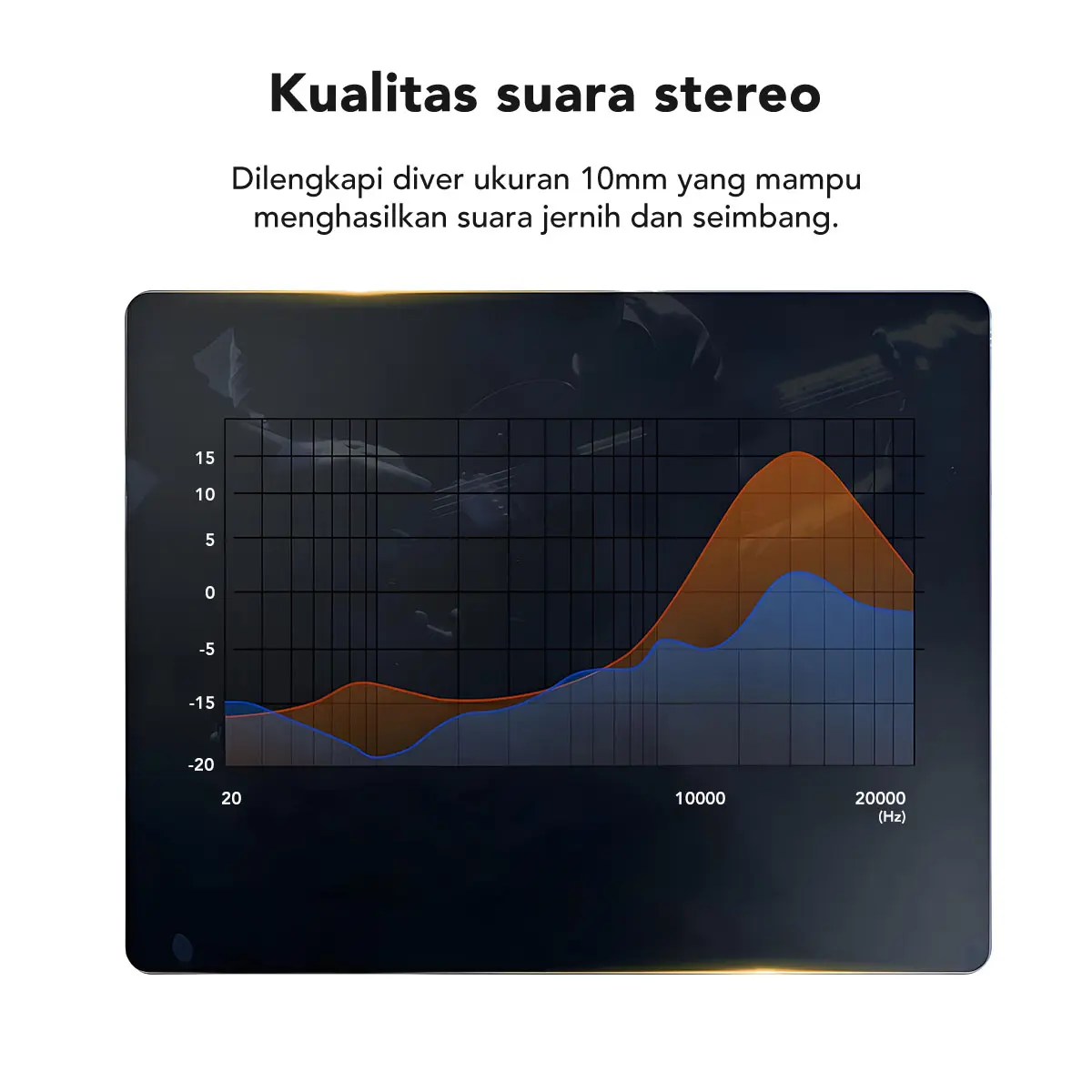 Kualitas suara stereo

Dilengkapi diver ukuran 10mm yang mampu menghasilkan suara jernih dan seimbang.

15
10
5
0
-5
-15
-20
20
10000
20000
(Hz)